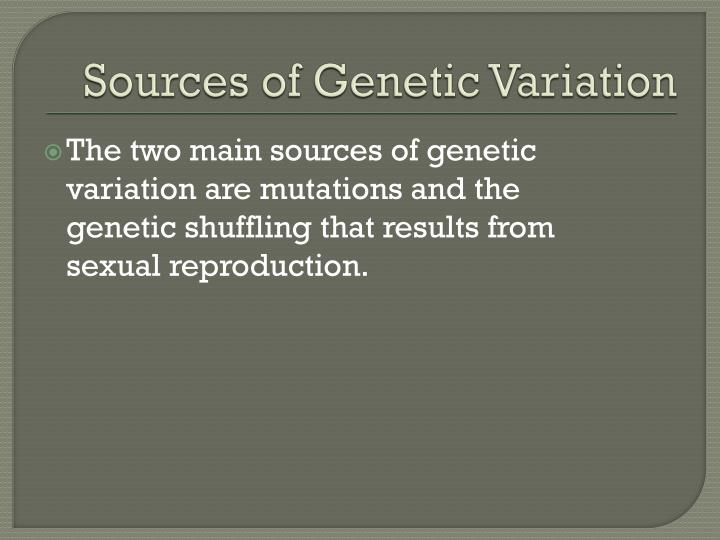 Sources of Genetic Variation

The two main sources of genetic variation are mutations and the genetic shuffling that results from sexual reproduction.